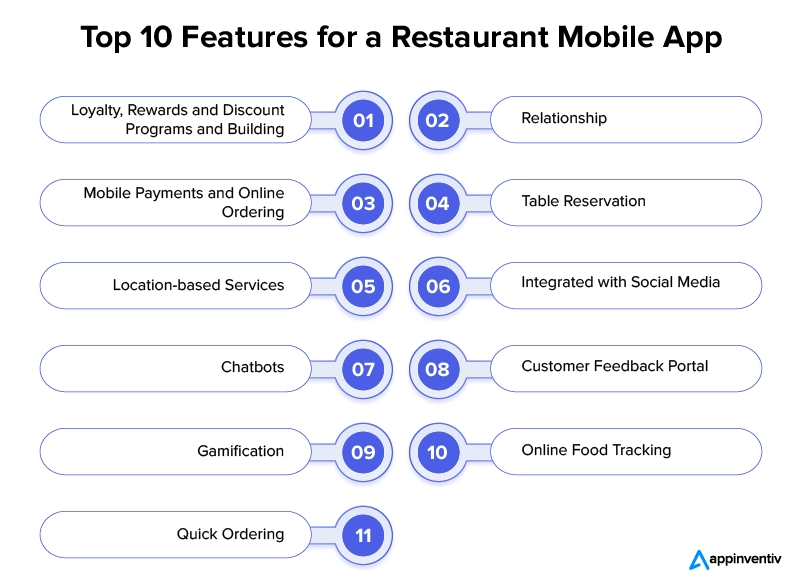 Top 10 Features for a Restaurant Mobile App

Loyalty, Rewards and Discount Programs and Building

01

02

Relationship

Mobile Payments and Online Ordering

03

04

Table Reservation

Location-based Services

05

06

Integrated with Social Media

Chatbots

07

08

Customer Feedback Portal

Gamification

09

10

Online Food Tracking

Quick Ordering

11

appinventiv